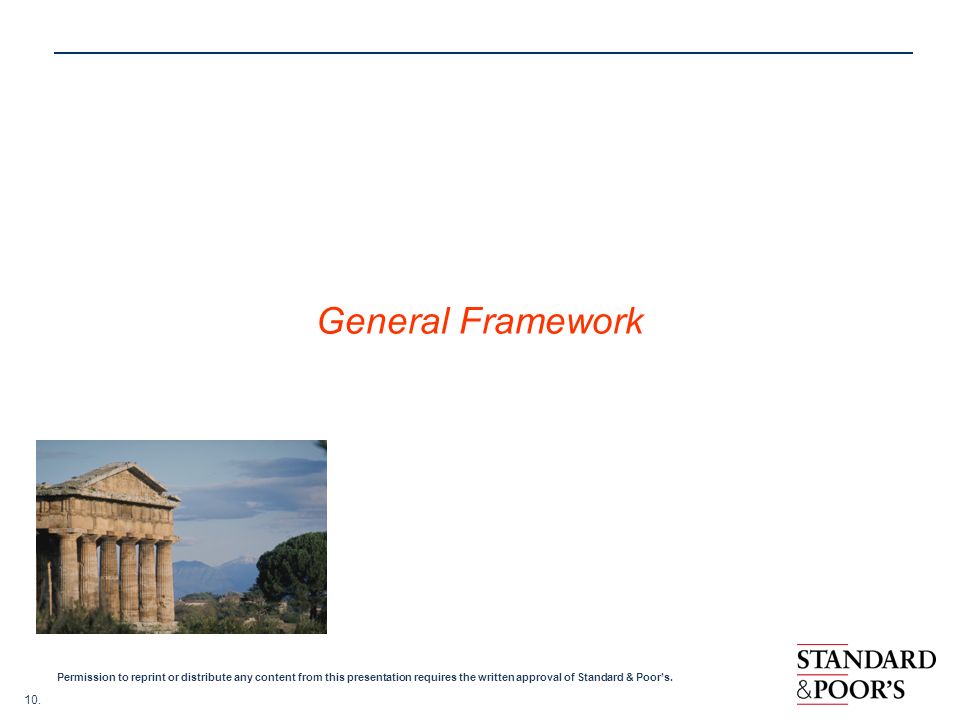 General Framework

Permission to reprint or distribute any content from this presentation requires the written approval of Standard & Poor's.

10.

STANDARD
&POOR'S